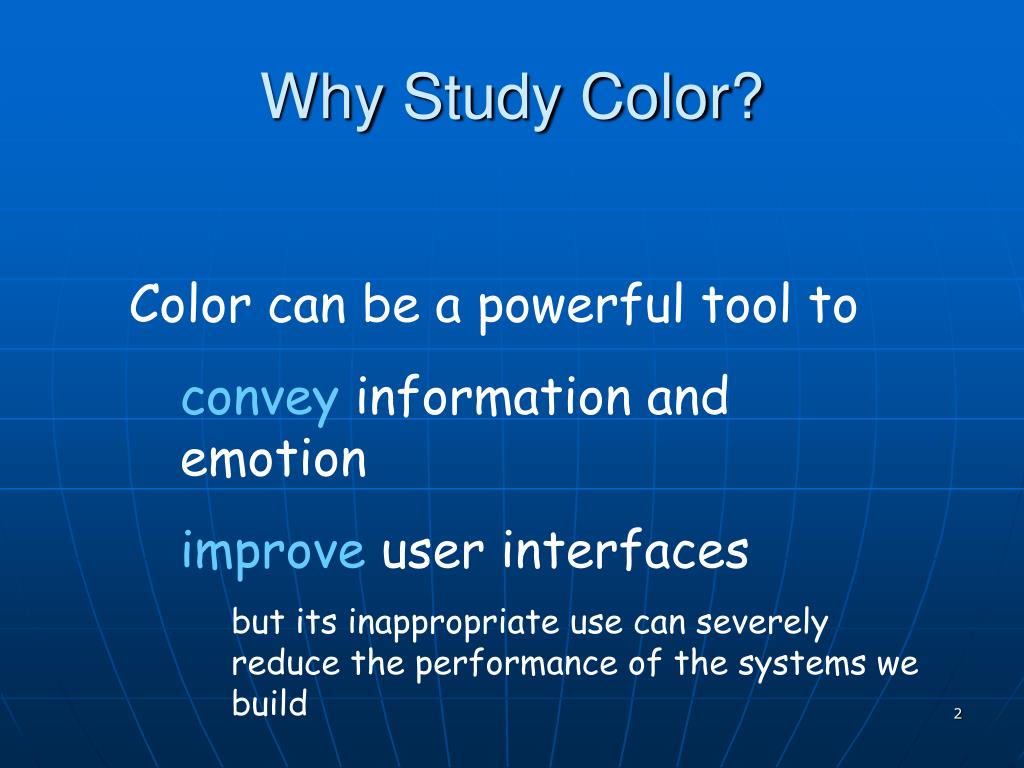 Why Study Color?

Color can be a powerful tool to

convey information and emotion

improve user interfaces

but its inappropriate use can severely reduce the performance of the systems we build

2